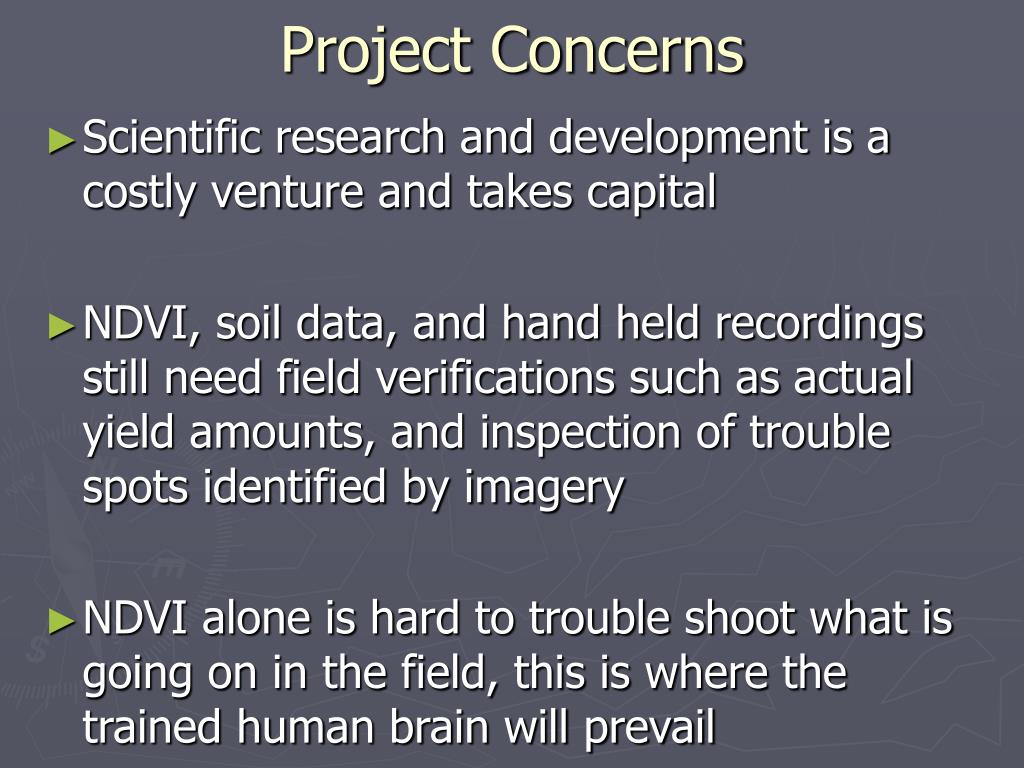 Project Concerns

►Scientific research and development is a costly venture and takes capital

►NDVI, soil data, and hand held recordings still need field verifications such as actual yield amounts, and inspection of trouble spots identified by imagery

►NDVI alone is hard to trouble shoot what is going on in the field, this is where the trained human brain will prevail